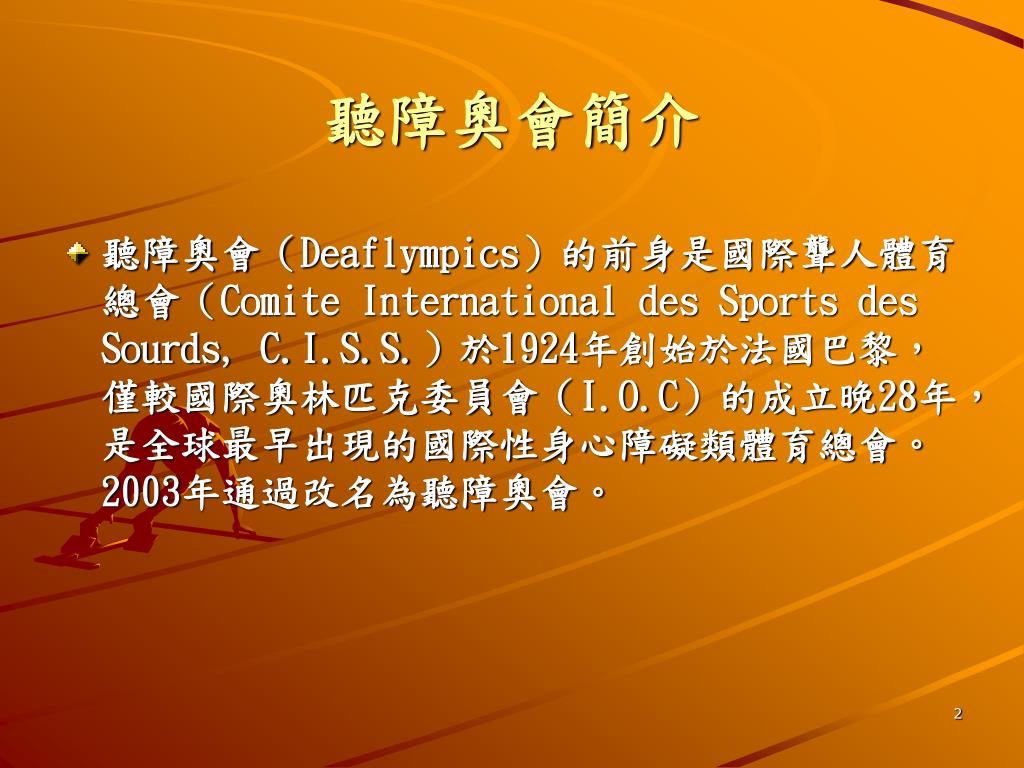 聽障奧會簡介

聽障奧會（Deaflympics）的前身是國際聾人體育總會（Comite International des Sports des Sourds, C.I.S.S.）於1924年創始於法國巴黎，僅較國際奧林匹克委員會（I.O.C）的成立晚28年，是全球最早出現的國際性身心障礙類體育總會。2003年通過改名為聽障奧會。

2